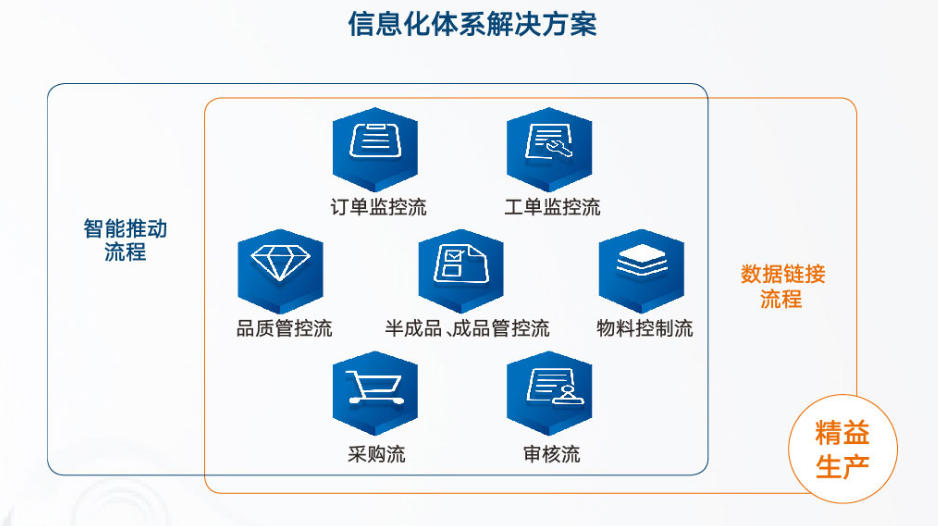 信息化体系解决方案

智能推动流程

订单监控流

工单监控流

品质管控流

半成品、成品管控流

物料控制流

采购流

审核流

数据链接流程

精益生产